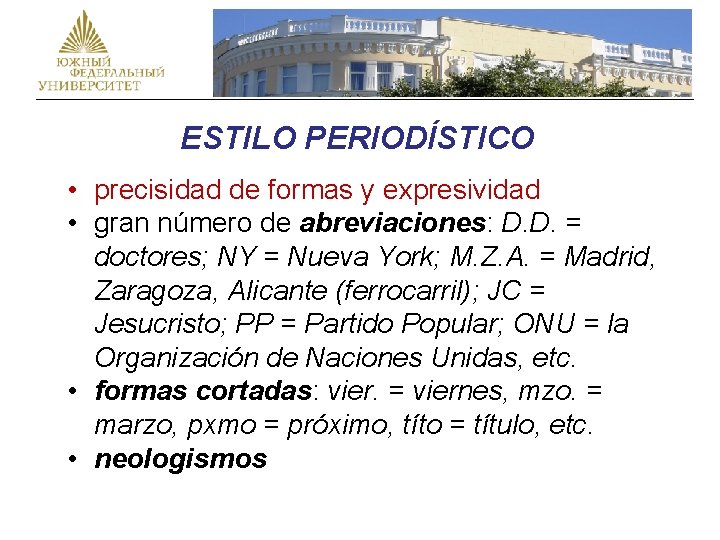 ЮЖНЫЙ ФЕДЕРАЛЬНЫЙ УНИВЕРСИТЕТ

ESTILO PERIODÍSTICO

• precisidad de formas y expresividad
• gran número de abreviaciones: D.D. = doctores; NY = Nueva York; M.Z.A. = Madrid, Zaragoza, Alicante (ferrocarril); JC = Jesucristo; PP = Partido Popular; ONU = la Organización de Naciones Unidas, etc.
• formas cortadas: vier. = viernes, mzo. = marzo, pxmo = próximo, títo = título, etc.
• neologismos